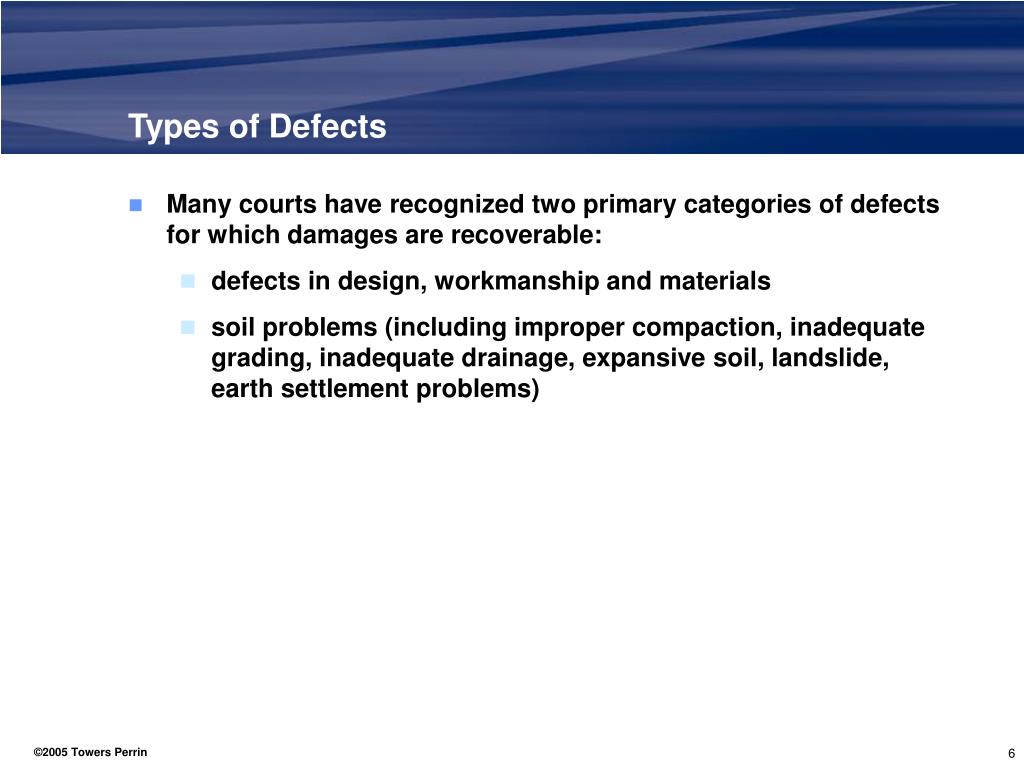 Types of Defects

Many courts have recognized two primary categories of defects for which damages are recoverable:

defects in design, workmanship and materials

soil problems (including improper compaction, inadequate grading, inadequate drainage, expansive soil, landslide, earth settlement problems)

©2005 Towers Perrin

6